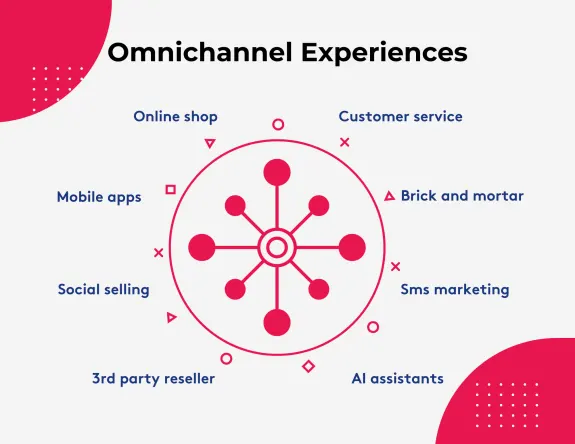 Omnichannel Experiences

Online shop

Customer service

Mobile apps

Brick and mortar

Social selling

Sms marketing

3rd party reseller

AI assistants